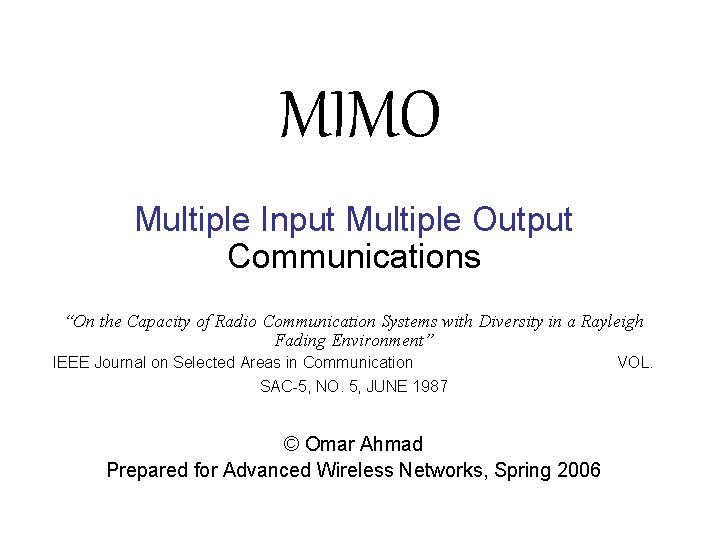 MIMO

Multiple Input Multiple Output Communications

“On the Capacity of Radio Communication Systems with Diversity in a Rayleigh Fading Environment”

IEEE Journal on Selected Areas in Communication VOL. SAC-5, NO. 5, JUNE 1987

© Omar Ahmad
Prepared for Advanced Wireless Networks, Spring 2006